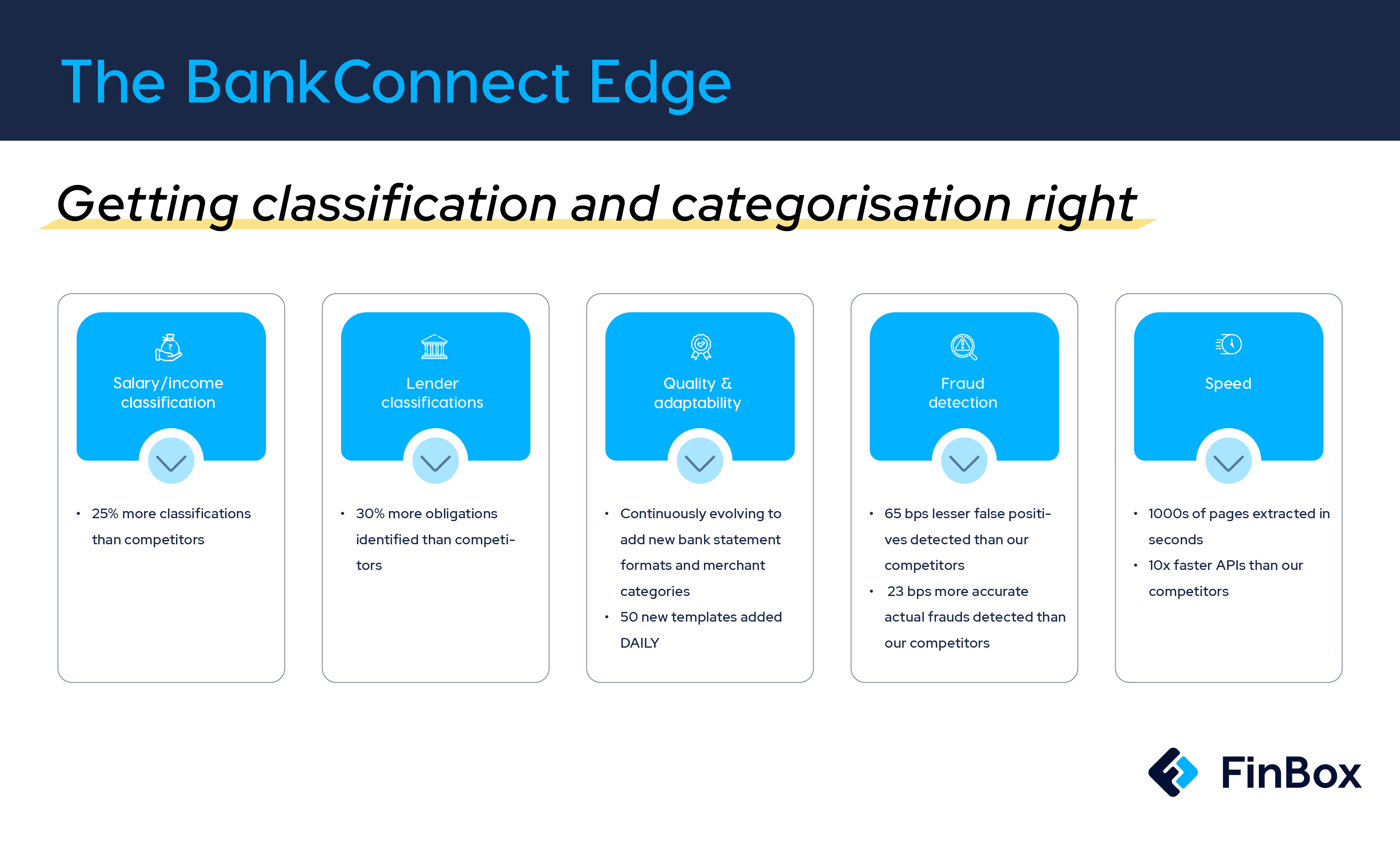 The BankConnect Edge

Getting classification and categorisation right

Salary/income classification

• 25% more classifications than competitors

Lender classifications

• 30% more obligations identified than competitors

Quality & adaptability

• Continuously evolving to add new bank statement formats and merchant categories
• 50 new templates added DAILY

Fraud detection

• 65 bps lesser false positives detected than our competitors
• 23 bps more accurate actual frauds detected than our competitors

Speed

• 1000s of pages extracted in seconds
• 10x faster APIs than our competitors

FinBox